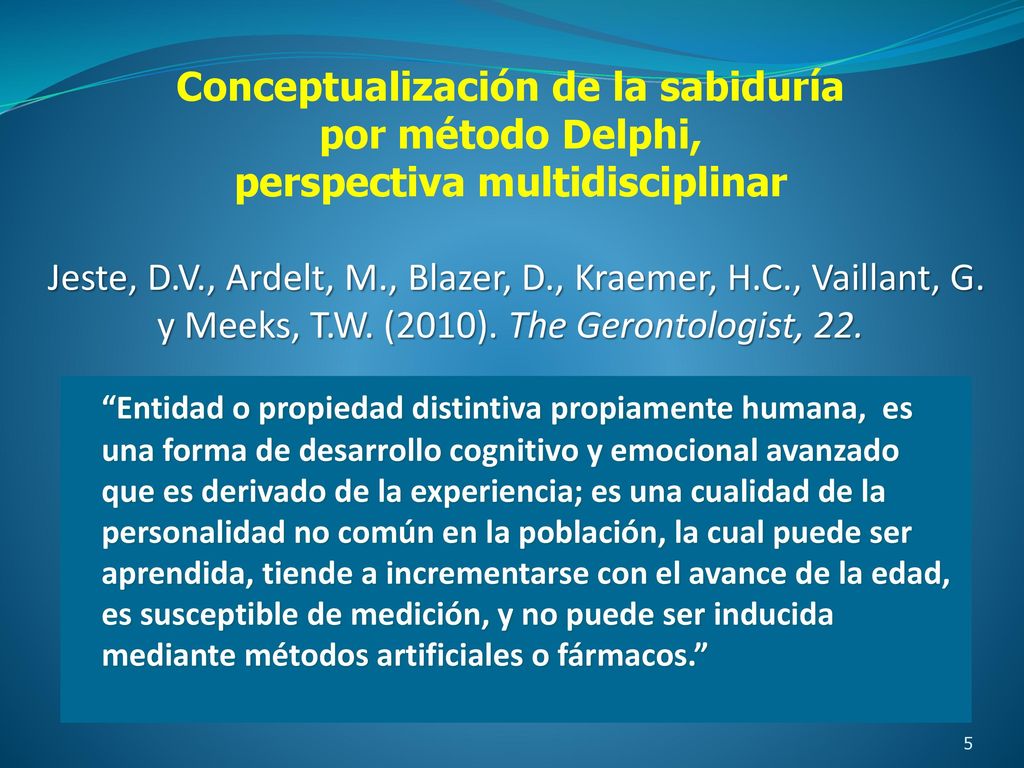 Conceptualización de la sabiduría por método Delphi, perspectiva multidisciplinar

Jeste, D.V., Ardelt, M., Blazer, D., Kraemer, H.C., Vaillant, G. y Meeks, T.W. (2010). The Gerontologist, 22.

“Entidad o propiedad distintiva propiamente humana, es una forma de desarrollo cognitivo y emocional avanzado que es derivado de la experiencia; es una cualidad de la personalidad no común en la población, la cual puede ser aprendida, tiende a incrementarse con el avance de la edad, es susceptible de medición, y no puede ser inducida mediante métodos artificiales o fármacos.”

5